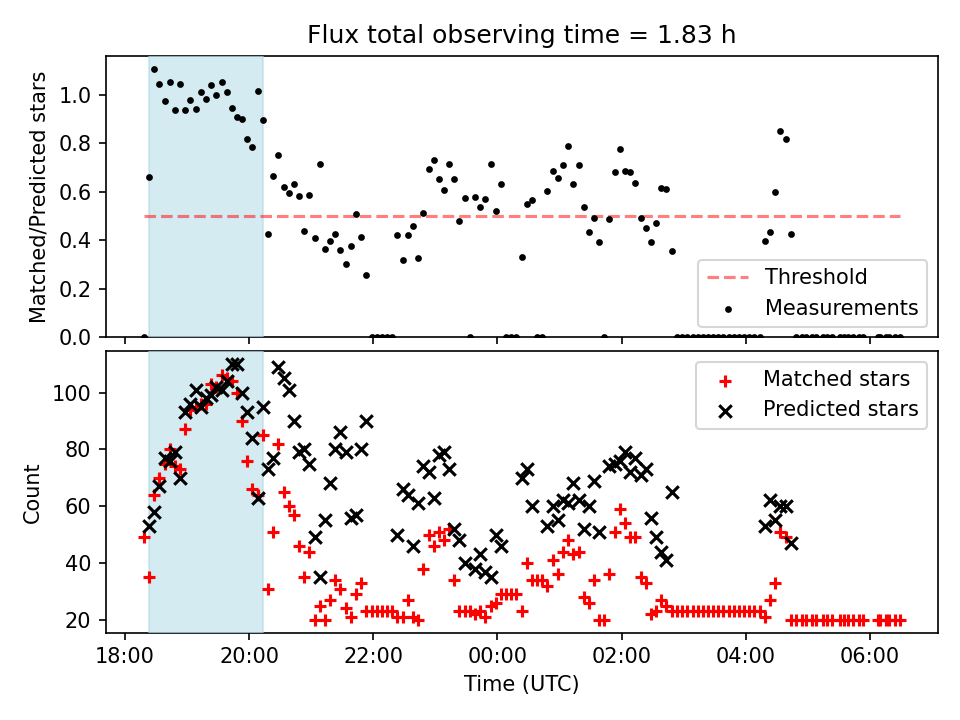 Flux total observing time = 1.83 h

Matched/Predicted stars

1.0
0.8
0.6
0.4
0.2
0.0

Threshold
Measurements

Count

100
80
60
40
20

Matched stars
Predicted stars

18:00
20:00
22:00
00:00
02:00
04:00
06:00

Time (UTC)